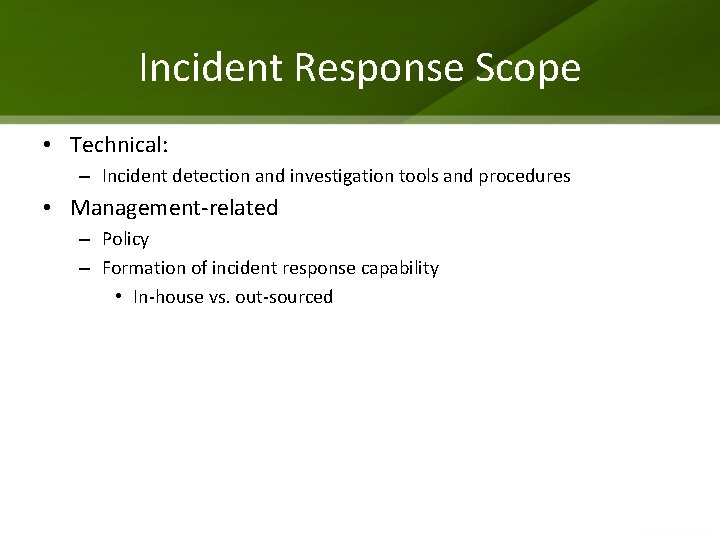 Incident Response Scope

• Technical:
  – Incident detection and investigation tools and procedures
• Management-related
  – Policy
  – Formation of incident response capability
    • In-house vs. out-sourced